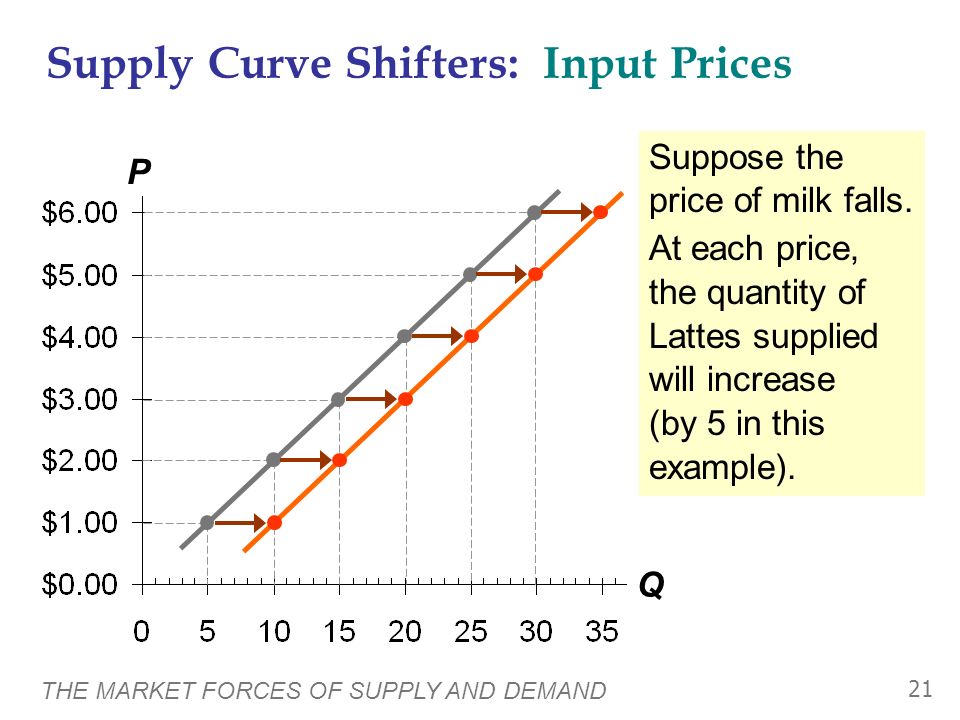 Supply Curve Shifters: Input Prices

P

$6.00
$5.00
$4.00
$3.00
$2.00
$1.00
$0.00

0 5 10 15 20 25 30 35

Q

Suppose the price of milk falls.

At each price, the quantity of Lattes supplied will increase (by 5 in this example).

THE MARKET FORCES OF SUPPLY AND DEMAND

21